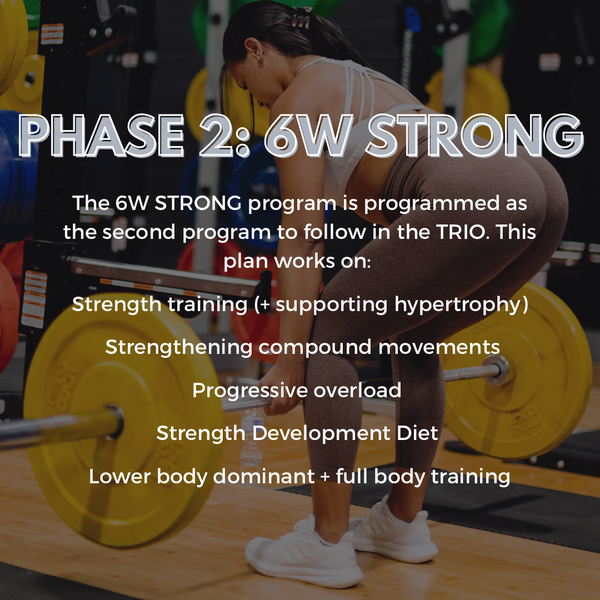 PHASE 2: 6W STRONG

The 6W STRONG program is programmed as the second program to follow in the TRIO. This plan works on:

Strength training (+ supporting hypertrophy)

Strengthening compound movements

Progressive overload

Strength Development Diet

Lower body dominant + full body training